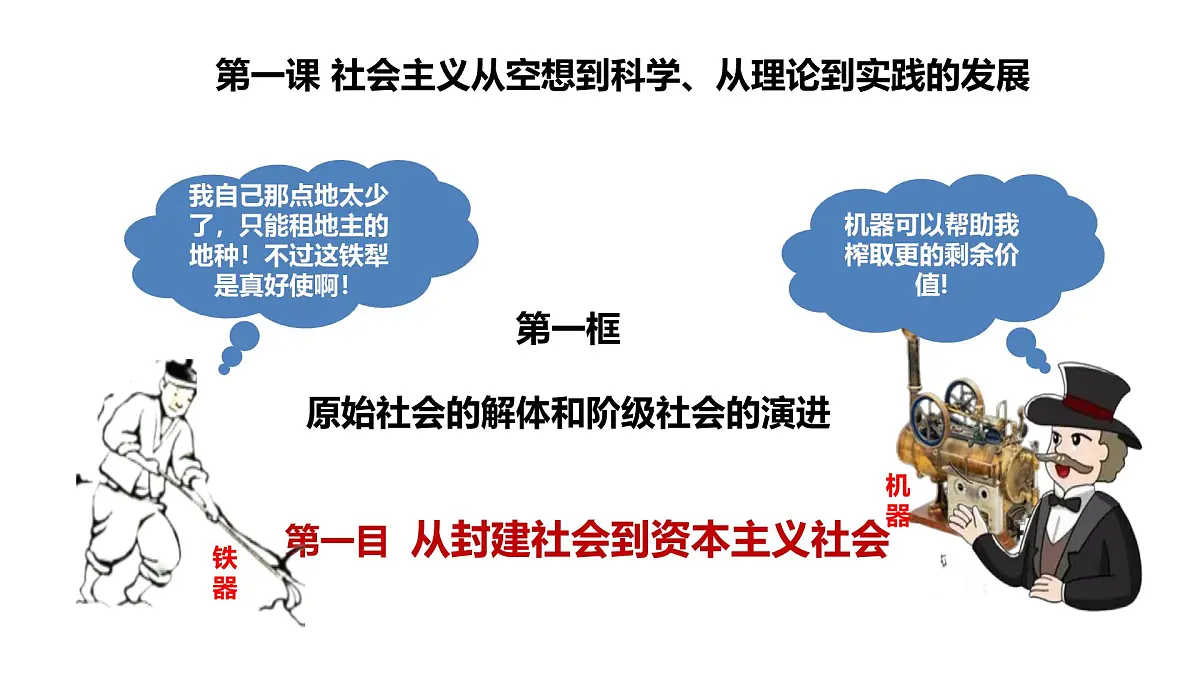 第一课 社会主义从空想到科学、从理论到实践的发展

我自己那点地太少了，只能租地主的地种！不过这铁犁是真好使啊！

机器可以帮助我榨取更的剩余价值!

第一框

原始社会的解体和阶级社会的演进

第一目 从封建社会到资本主义社会

铁器

机器